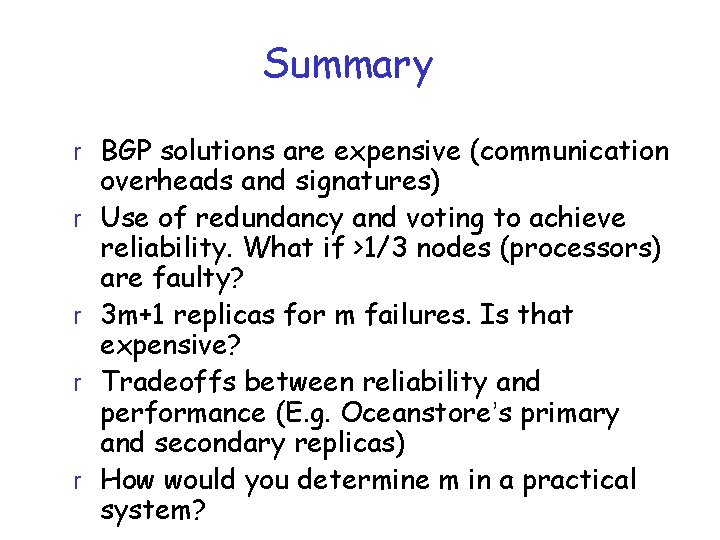 Summary

r BGP solutions are expensive (communication overheads and signatures)

r Use of redundancy and voting to achieve reliability. What if >1/3 nodes (processors) are faulty?

r 3m+1 replicas for m failures. Is that expensive?

r Tradeoffs between reliability and performance (E.g. Oceanstore's primary and secondary replicas)

r How would you determine m in a practical system?